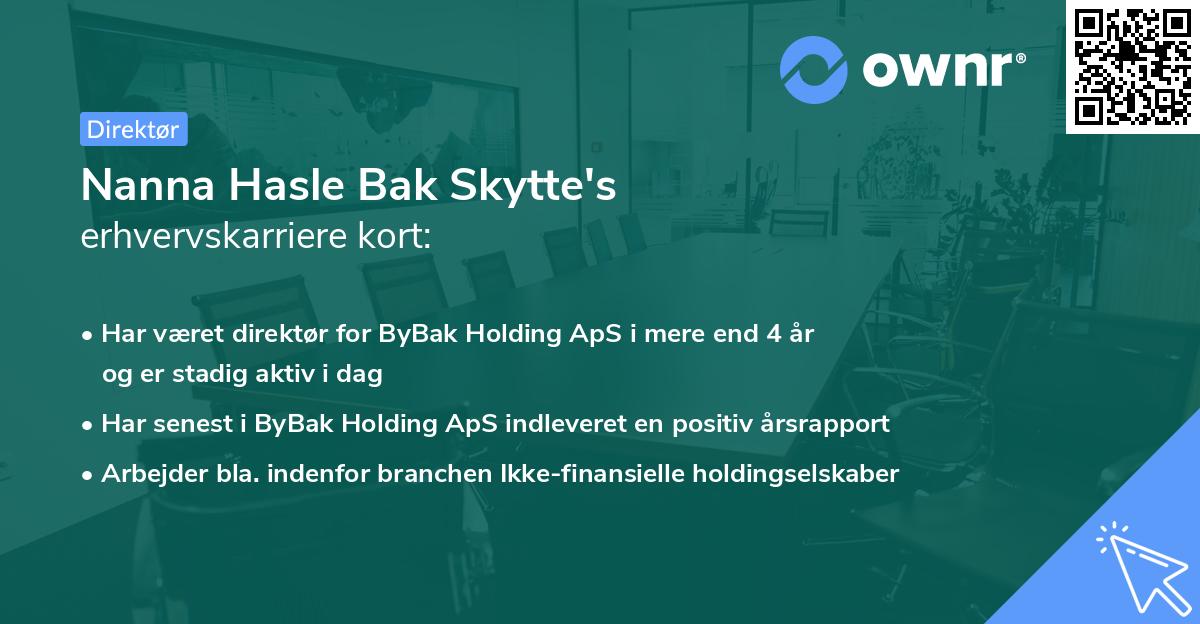 ownr®

Direktør

Nanna Hasle Bak Skytte's
erhvervskarriere kort:

• Har været direktør for ByBak Holding ApS i mere end 4 år og er stadig aktiv i dag
• Har senest i ByBak Holding ApS indleveret en positiv årsrapport
• Arbejder bla. indenfor branchen Ikke-finansielle holdingselskaber